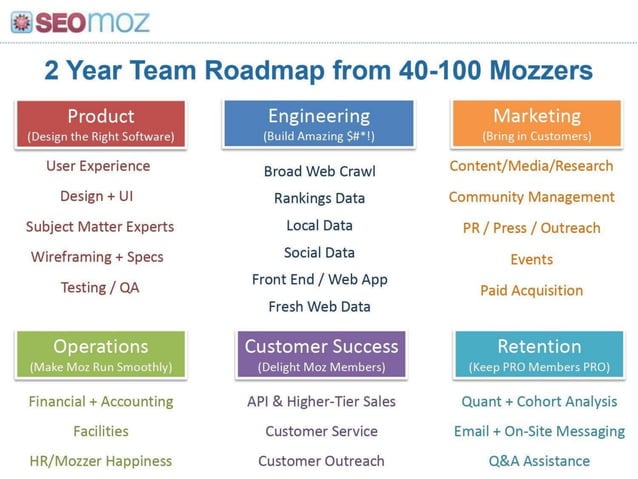 SEOmoz

2 Year Team Roadmap from 40-100 Mozzers

Product
(Design the Right Software)

User Experience
Design + UI
Subject Matter Experts
Wireframing + Specs
Testing / QA

Engineering
(Build Amazing $#*!)

Broad Web Crawl
Rankings Data
Local Data
Social Data
Front End / Web App
Fresh Web Data

Marketing
(Bring in Customers)

Content/Media/Research
Community Management
PR / Press / Outreach
Events
Paid Acquisition

Operations
(Make Moz Run Smoothly)

Financial + Accounting
Facilities
HR/Mozzer Happiness

Customer Success
(Delight Moz Members)

API & Higher-Tier Sales
Customer Service
Customer Outreach

Retention
(Keep PRO Members PRO)

Quant + Cohort Analysis
Email + On-Site Messaging
Q&A Assistance